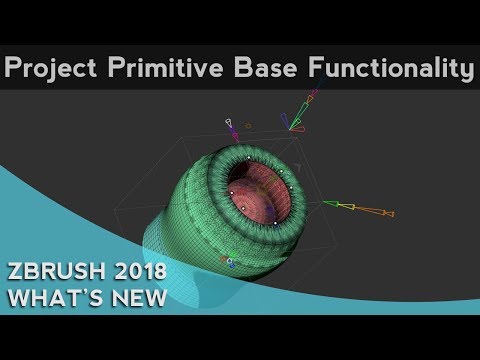 Project Primitive Base Functionality

ZBRUSH 2018
WHAT'S NEW